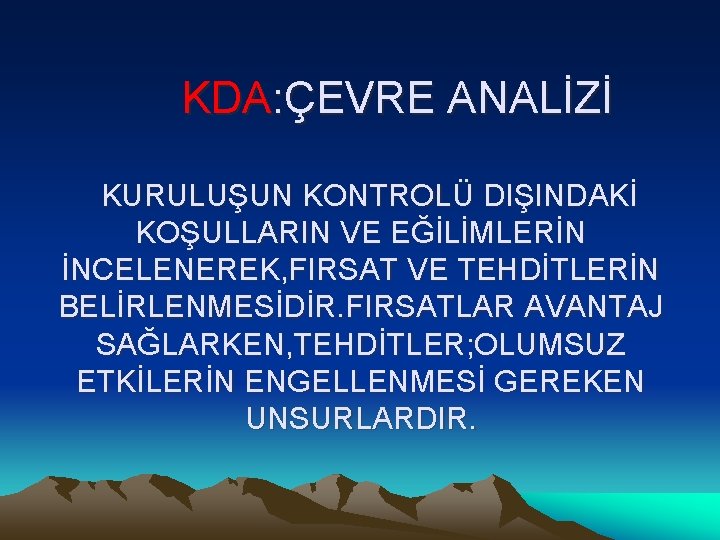 KDA:ÇEVRE ANALİZİ

KURULUŞUN KONTROLÜ DIŞINDAKİ KOŞULLARIN VE EĞİLİMLERİN İNCELENEREK,FIRSAT VE TEHDİTLERİN BELİRLENMESİDİR.FIRSATLAR AVANTAJ SAĞLARKEN,TEHDİTLER;OLUMSUZ ETKİLERİN ENGELLENMESİ GEREKEN UNSURLARDIR.